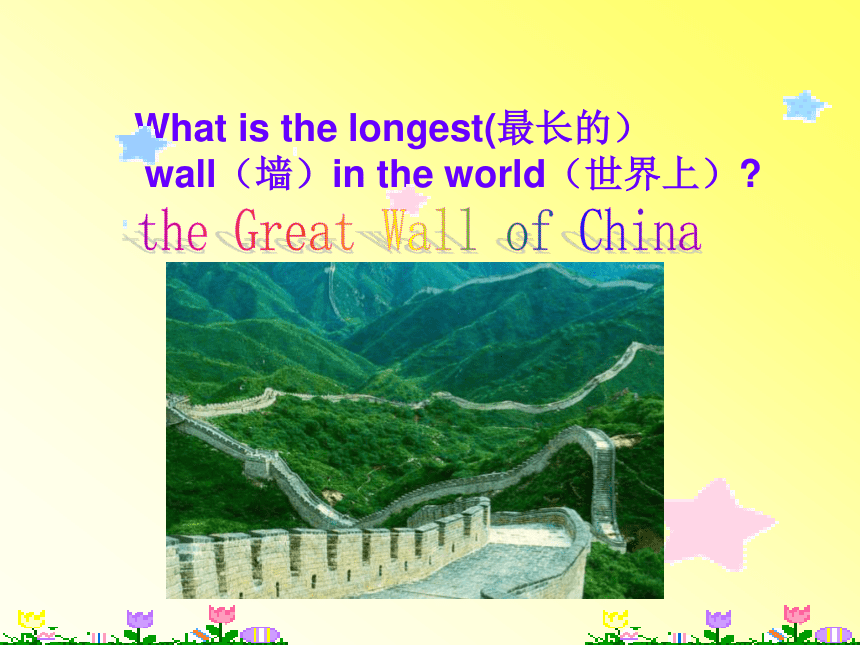 What is the longest(最长的）
wall（墙）in the world（世界上）?

the Great Wall of China